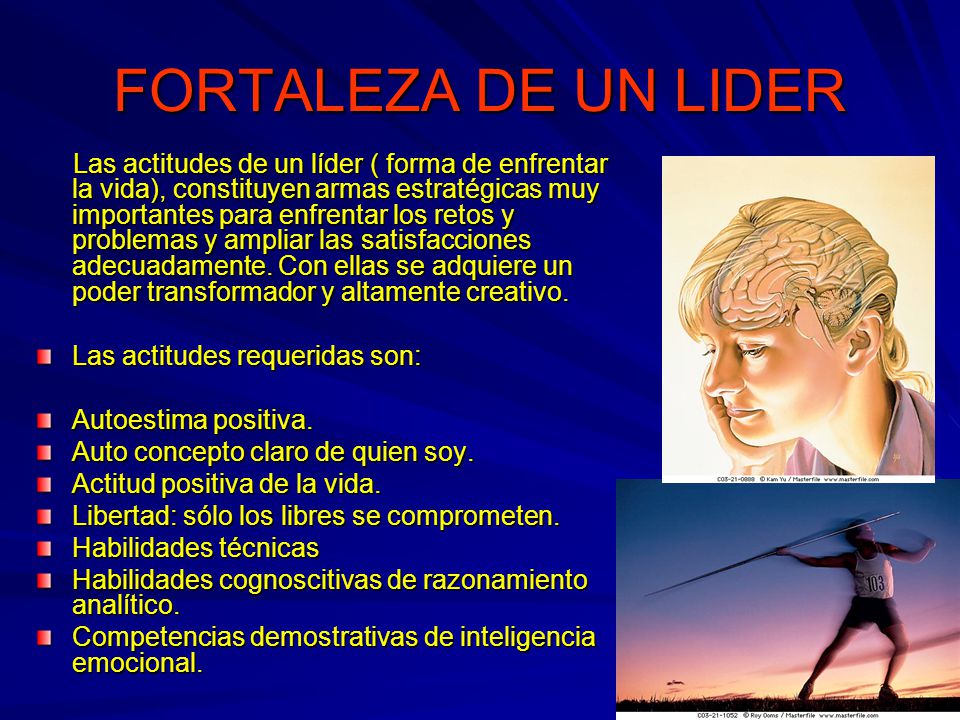 FORTALEZA DE UN LIDER

Las actitudes de un líder ( forma de enfrentar la vida), constituyen armas estratégicas muy importantes para enfrentar los retos y problemas y ampliar las satisfacciones adecuadamente. Con ellas se adquiere un poder transformador y altamente creativo.

Las actitudes requeridas son:

Autoestima positiva.
Auto concepto claro de quien soy.
Actitud positiva de la vida.
Libertad: sólo los libres se comprometen.
Habilidades técnicas
Habilidades cognoscitivas de razonamiento analítico.
Competencias demostrativas de inteligencia emocional.

C03-21-0888 © Kam Yu / Masterfile www.masterfile.com

103

C03-21-1052 © Roy Ooms / Masterfile www.masterfile.com